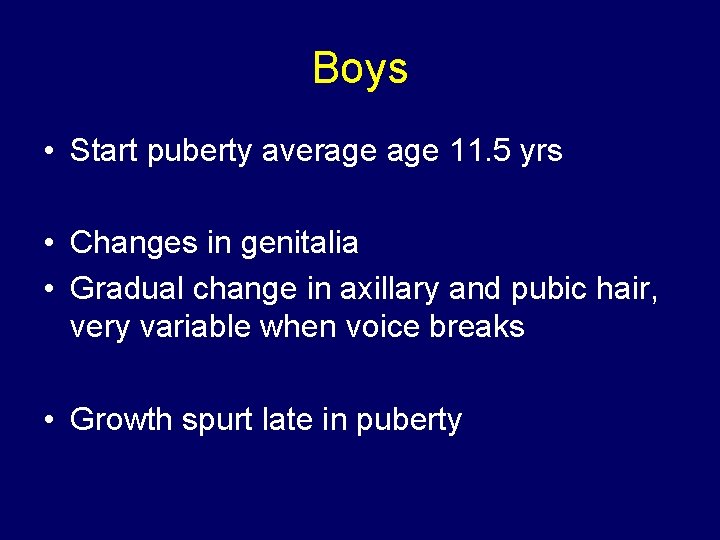 Boys

• Start puberty average age 11.5 yrs

• Changes in genitalia
• Gradual change in axillary and pubic hair, very variable when voice breaks

• Growth spurt late in puberty